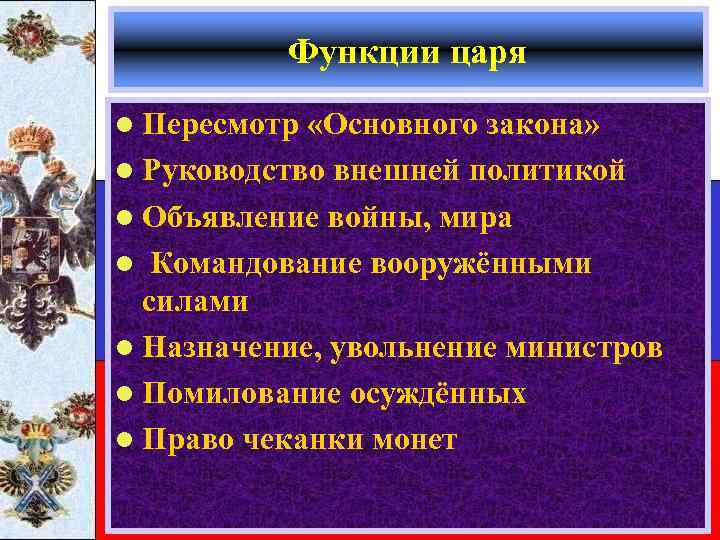 Функции царя

- Пересмотр «Основного закона»
- Руководство внешней политикой
- Объявление войны, мира
- Командование вооружёнными силами
- Назначение, увольнение министров
- Помилование осуждённых
- Право чеканки монет